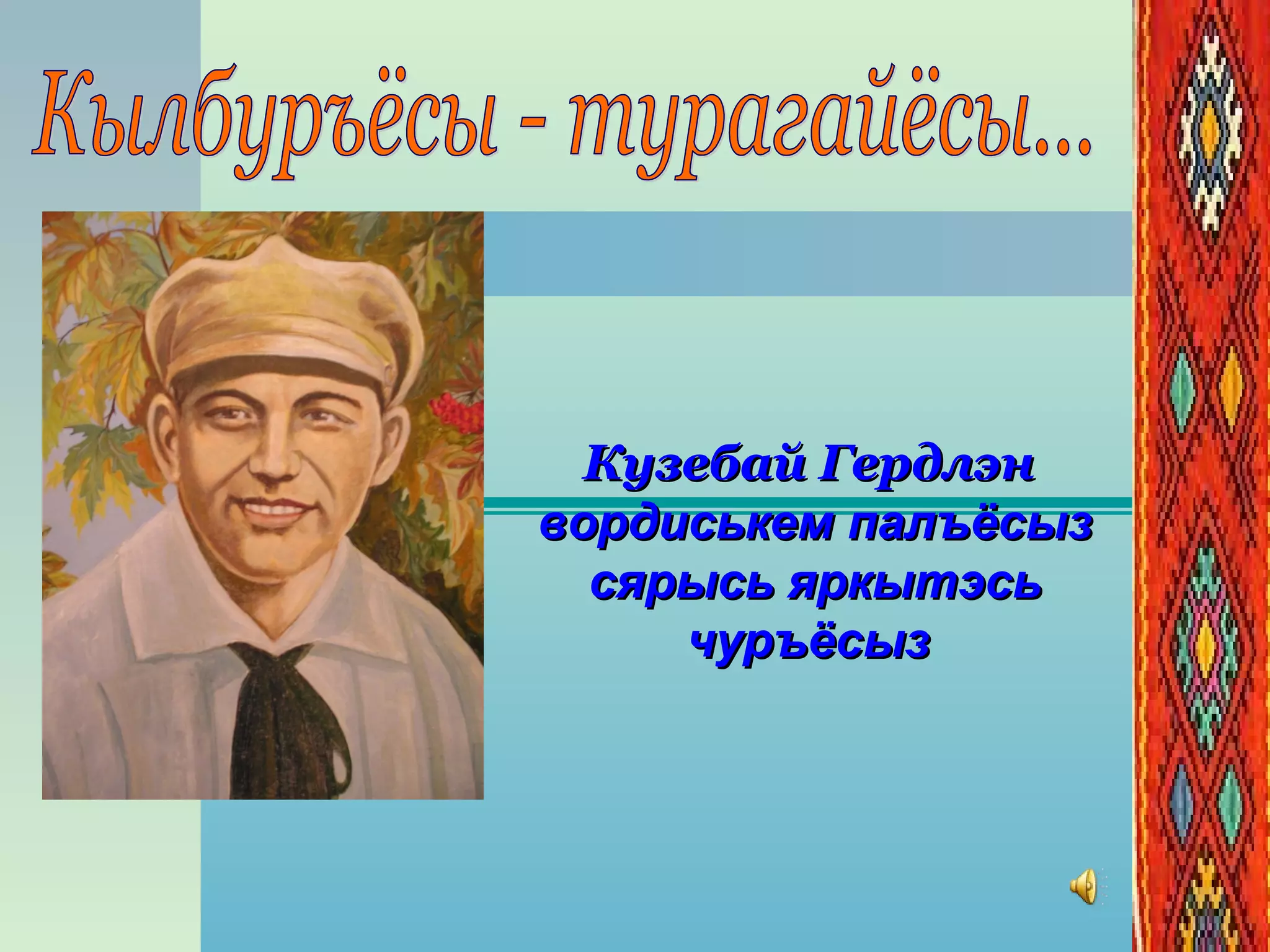 Кылбуръёсы - турагайёсы...

Кузебай Гердлэн вордиськем палъёсыз сярысь яркытэсь чуръёсыз